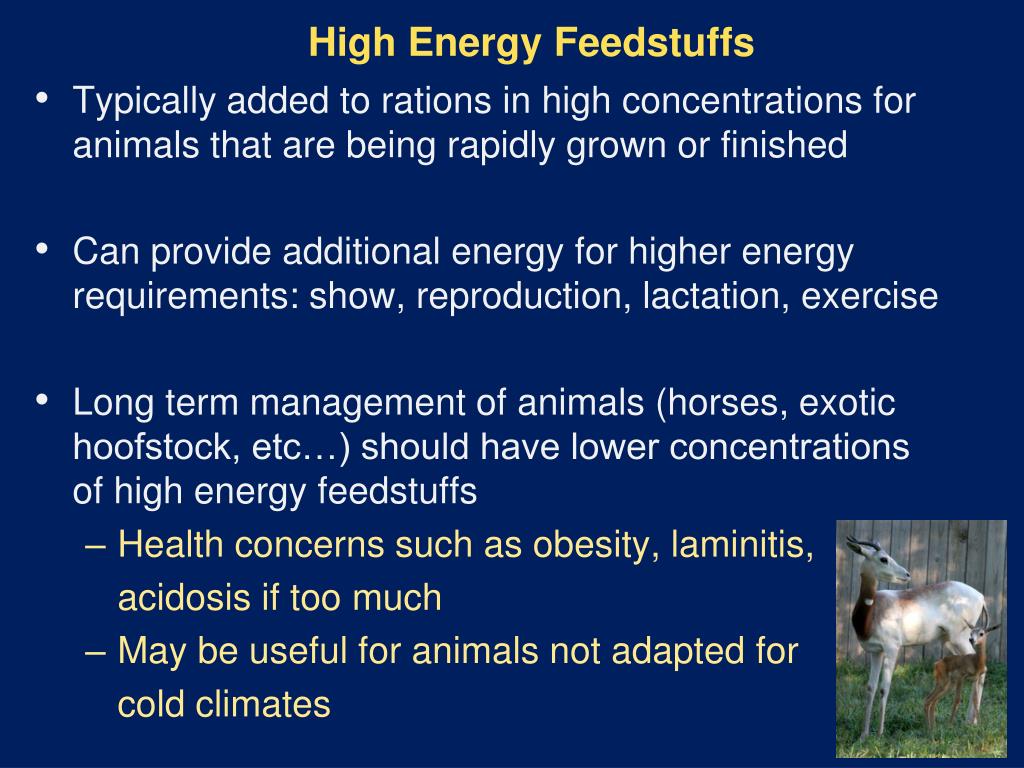 High Energy Feedstuffs

• Typically added to rations in high concentrations for animals that are being rapidly grown or finished

• Can provide additional energy for higher energy requirements: show, reproduction, lactation, exercise

• Long term management of animals (horses, exotic hoofstock, etc…) should have lower concentrations of high energy feedstuffs
– Health concerns such as obesity, laminitis, acidosis if too much
– May be useful for animals not adapted for cold climates